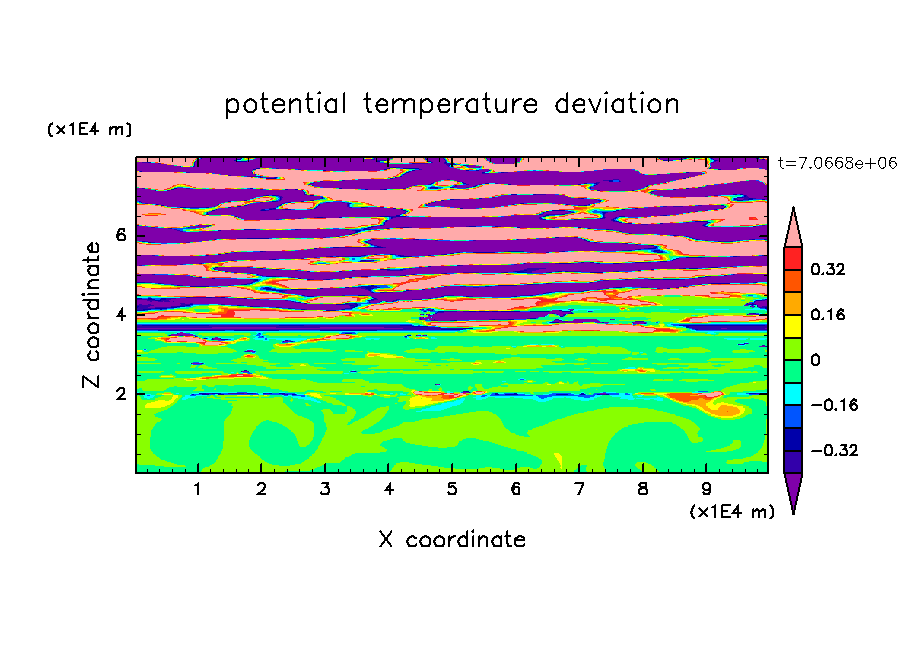 potential temperature deviation

(x1E4 m)

t=7.0668e+06

Z coordinate

6
4
2

1 2 3 4 5 6 7 8 9

(x1E4 m)

X coordinate

0.32
0.16
0
−0.16
−0.32